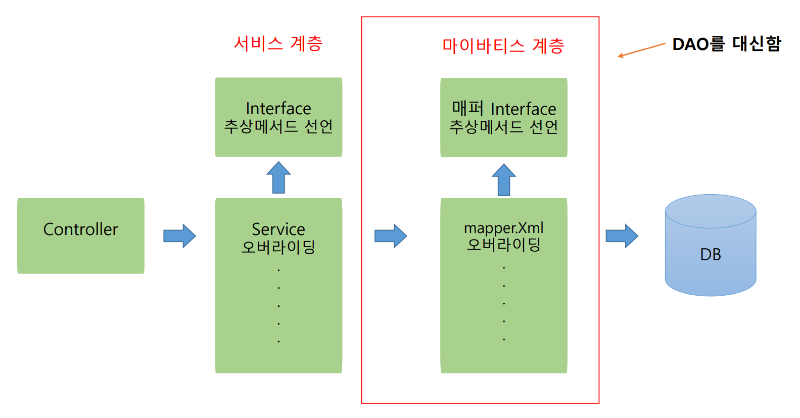 서비스 계층

마이바티스 계층

DAO를 대신함

Interface
추상메서드 선언

매퍼 Interface
추상메서드 선언

Controller

Service
오버라이딩
.
.
.
.
.

mapper.Xml
오버라이딩
.
.
.
.
.

DB